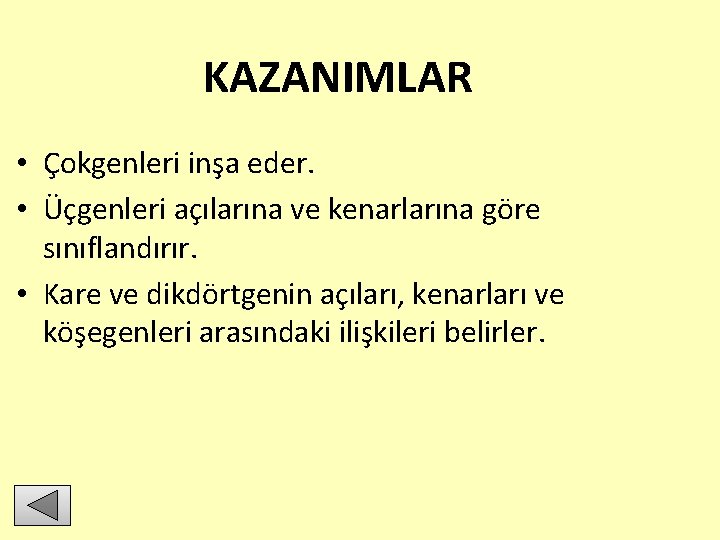 KAZANIMLAR

• Çokgenleri inşa eder.
• Üçgenleri açılarına ve kenarlarına göre sınıflandırır.
• Kare ve dikdörtgenin açıları, kenarları ve köşegenleri arasındaki ilişkileri belirler.